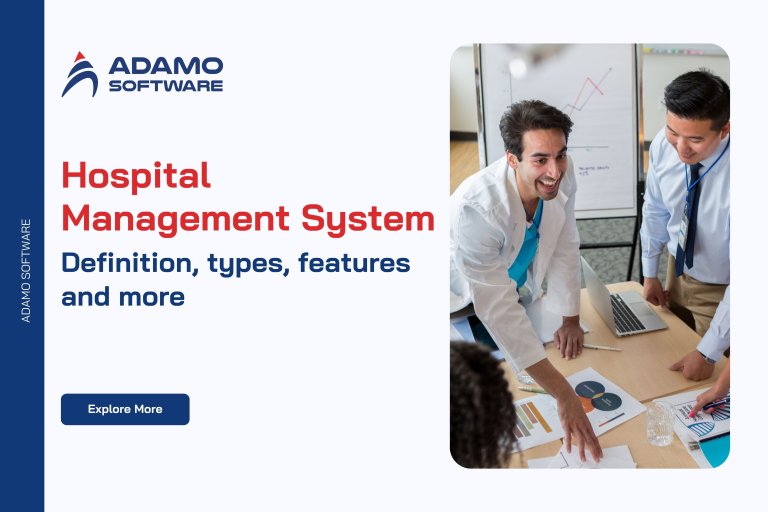 ADAMO SOFTWARE

ADAMO SOFTWARE

Hospital Management System

Definition, types, features and more

Explore More